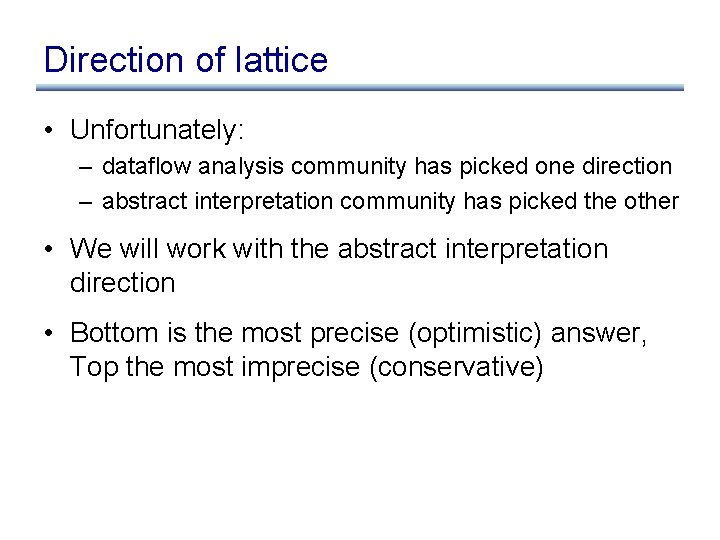 Direction of lattice

• Unfortunately:
– dataflow analysis community has picked one direction
– abstract interpretation community has picked the other

• We will work with the abstract interpretation direction

• Bottom is the most precise (optimistic) answer, Top the most imprecise (conservative)